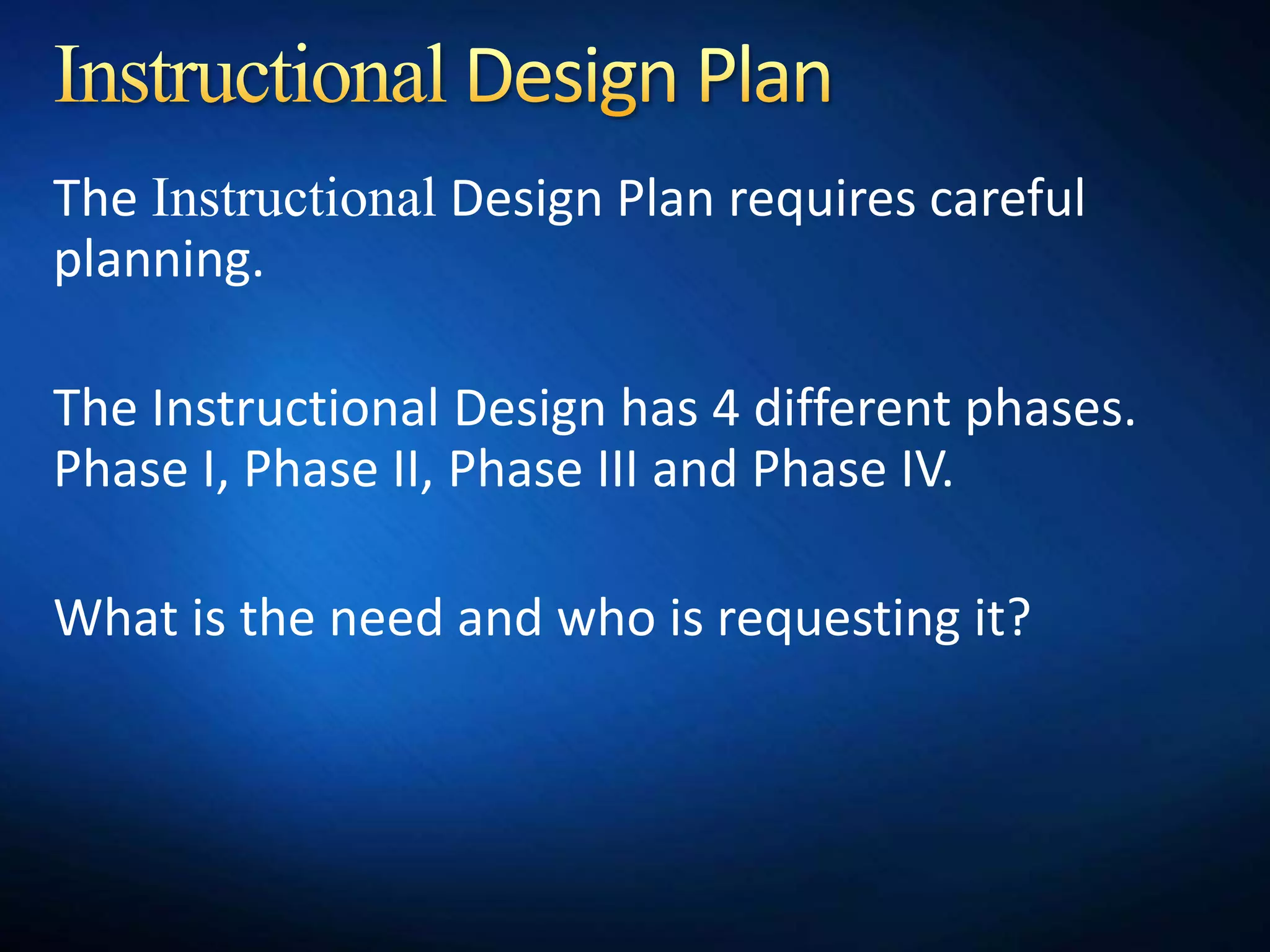 Instructional Design Plan

The Instructional Design Plan requires careful planning.

The Instructional Design has 4 different phases. Phase I, Phase II, Phase III and Phase IV.

What is the need and who is requesting it?